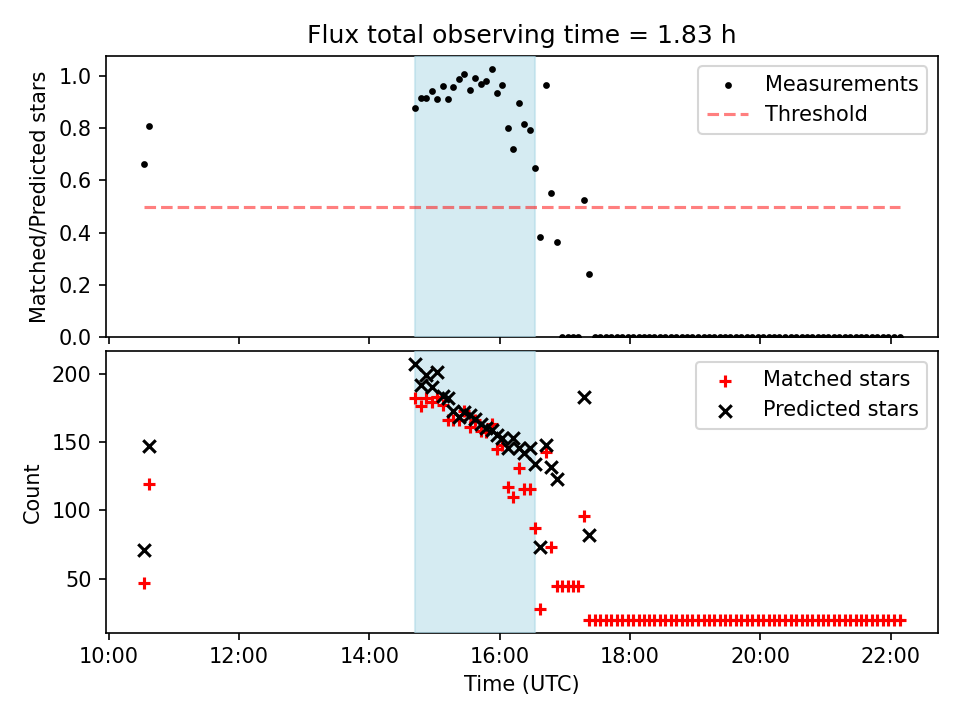 Flux total observing time = 1.83 h

Matched/Predicted stars

1.0
0.8
0.6
0.4
0.2
0.0

Measurements
Threshold

Count

200
150
100
50

Matched stars
Predicted stars

10:00
12:00
14:00
16:00
18:00
20:00
22:00

Time (UTC)